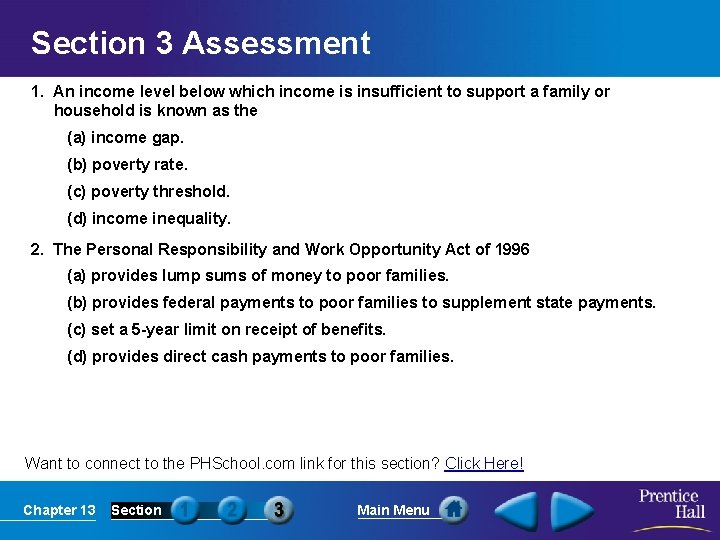 Section 3 Assessment

1. An income level below which income is insufficient to support a family or household is known as the

(a) income gap.

(b) poverty rate.

(c) poverty threshold.

(d) income inequality.

2. The Personal Responsibility and Work Opportunity Act of 1996

(a) provides lump sums of money to poor families.

(b) provides federal payments to poor families to supplement state payments.

(c) set a 5-year limit on receipt of benefits.

(d) provides direct cash payments to poor families.

Want to connect to the PHSchool.com link for this section? Click Here!

Chapter 13 Section 1 2 3 Main Menu Prentice Hall